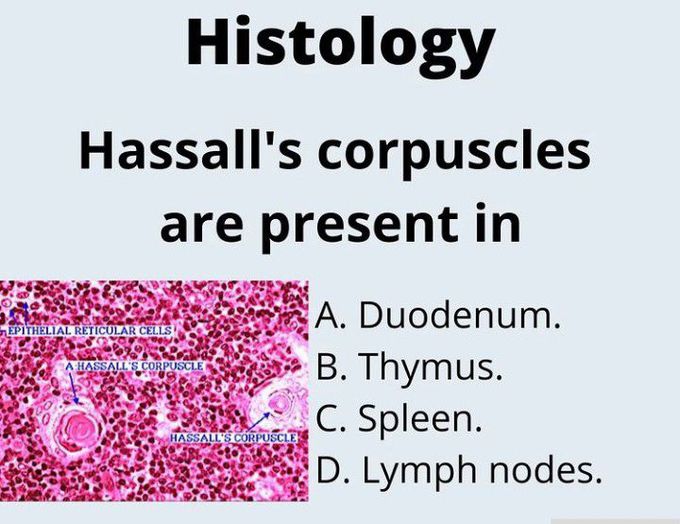 Histology

Hassall's corpuscles are present in

EPITHELIAL RETICULAR CELLS

A HASSALL'S CORPUSCLE

HASSALL'S CORPUSCLE

A. Duodenum.
B. Thymus.
C. Spleen.
D. Lymph nodes.